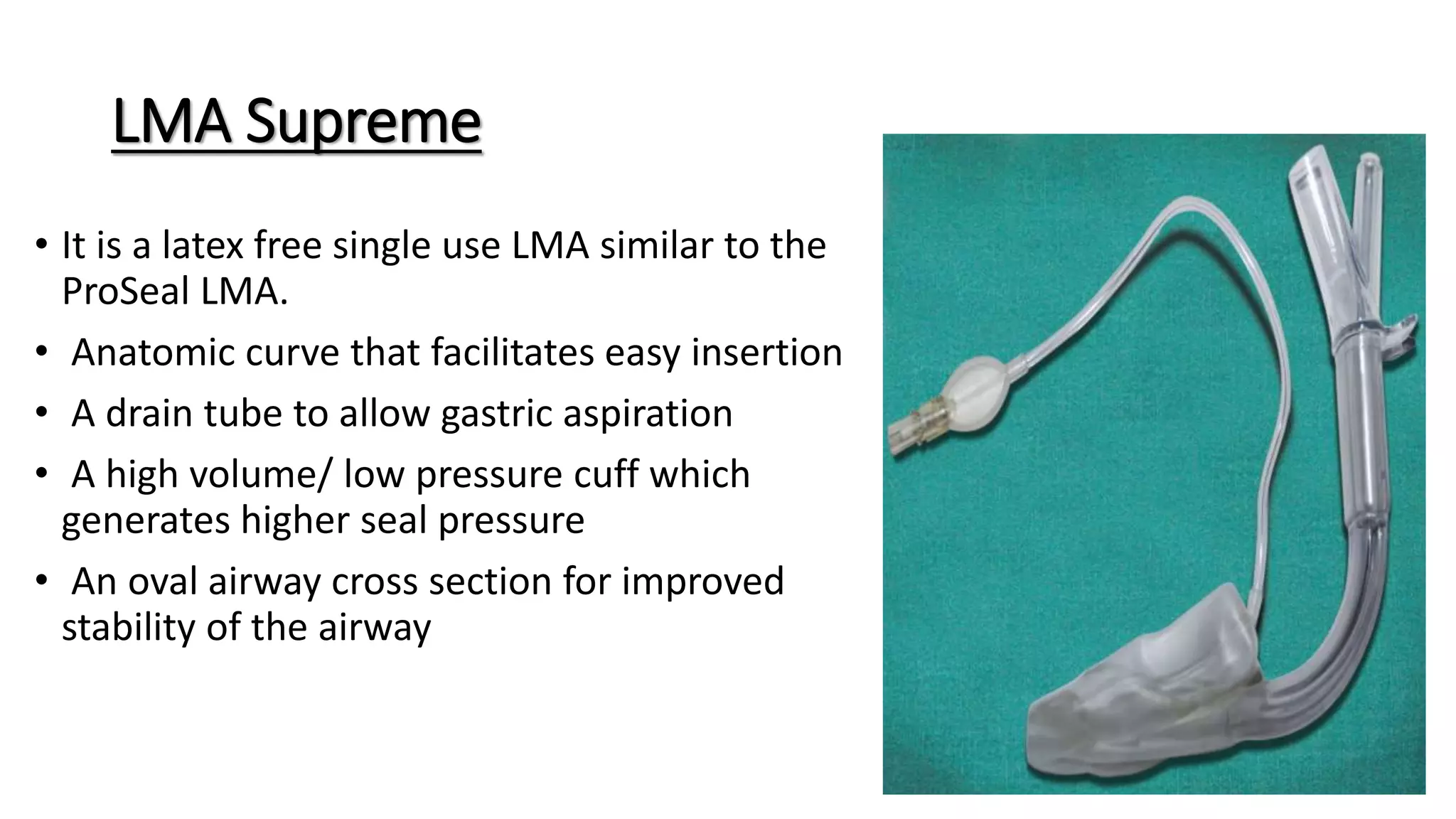 LMA Supreme

• It is a latex free single use LMA similar to the ProSeal LMA.

• Anatomic curve that facilitates easy insertion

• A drain tube to allow gastric aspiration

• A high volume/ low pressure cuff which generates higher seal pressure

• An oval airway cross section for improved stability of the airway